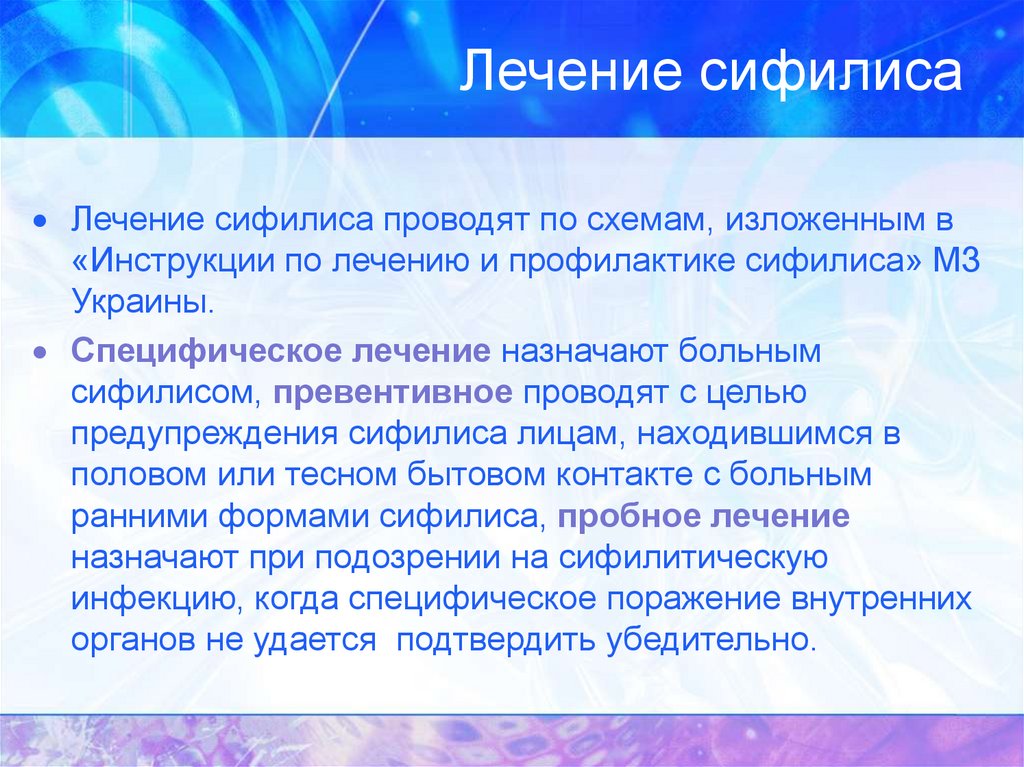 Лечение сифилиса

• Лечение сифилиса проводят по схемам, изложенным в «Инструкции по лечению и профилактике сифилиса» МЗ Украины.

• Специфическое лечение назначают больным сифилисом, превентивное проводят с целью предупреждения сифилиса лицам, находившимся в половом или тесном бытовом контакте с больным ранними формами сифилиса, пробное лечение назначают при подозрении на сифилитическую инфекцию, когда специфическое поражение внутренних органов не удается подтвердить убедительно.